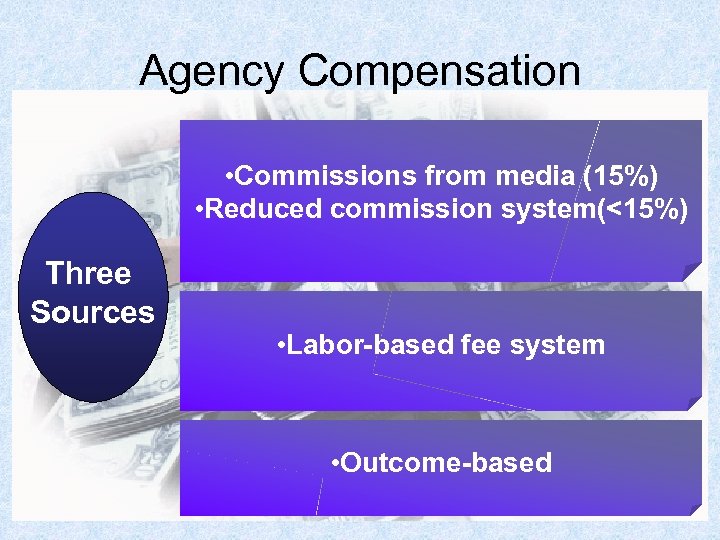 Agency Compensation

Three Sources

•Commissions from media (15%)
•Reduced commission system(<15%)

•Labor-based fee system

•Outcome-based